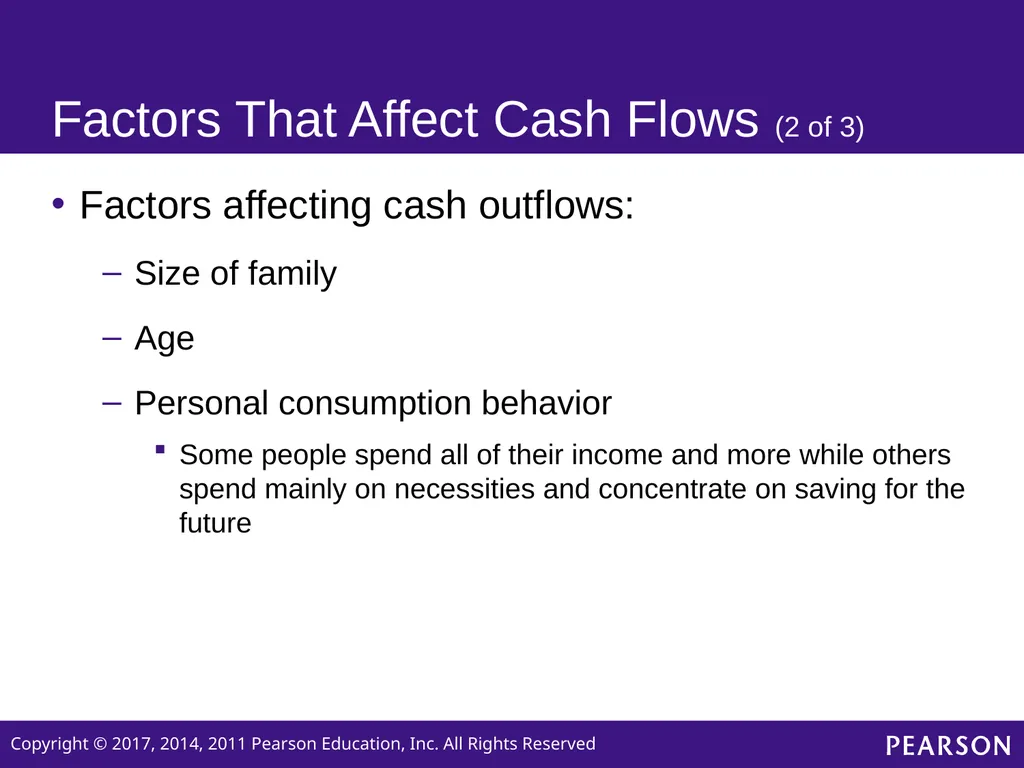 Factors That Affect Cash Flows (2 of 3)

• Factors affecting cash outflows:

– Size of family

– Age

– Personal consumption behavior

▪ Some people spend all of their income and more while others spend mainly on necessities and concentrate on saving for the future

Copyright © 2017, 2014, 2011 Pearson Education, Inc. All Rights Reserved

PEARSON